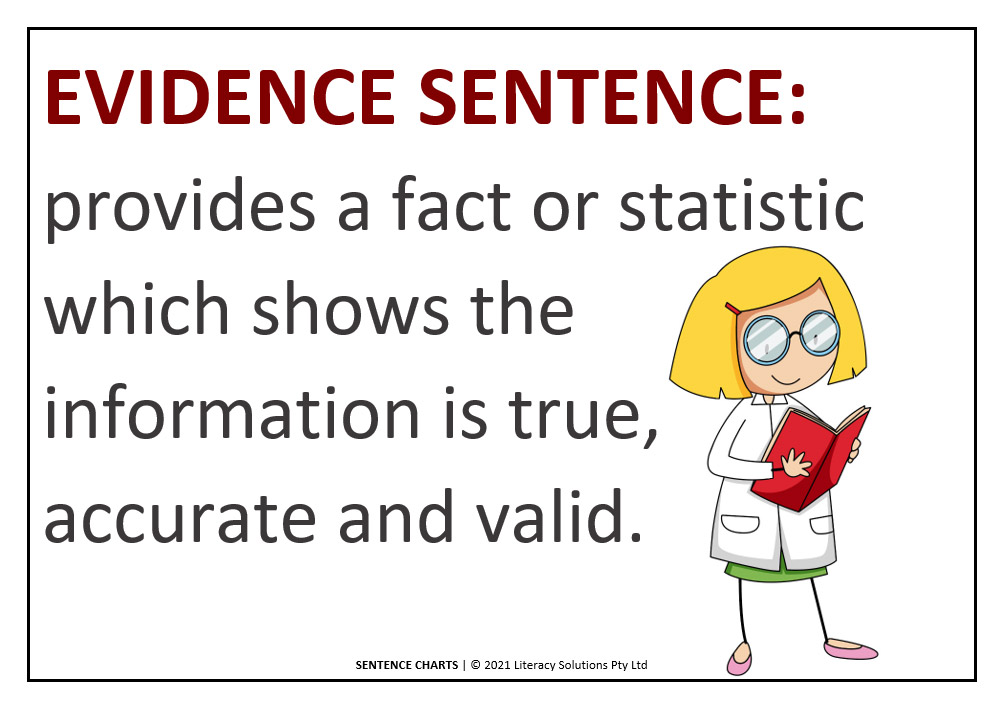 EVIDENCE SENTENCE:
provides a fact or statistic which shows the information is true, accurate and valid.

SENTENCE CHARTS | © 2021 Literacy Solutions Pty Ltd